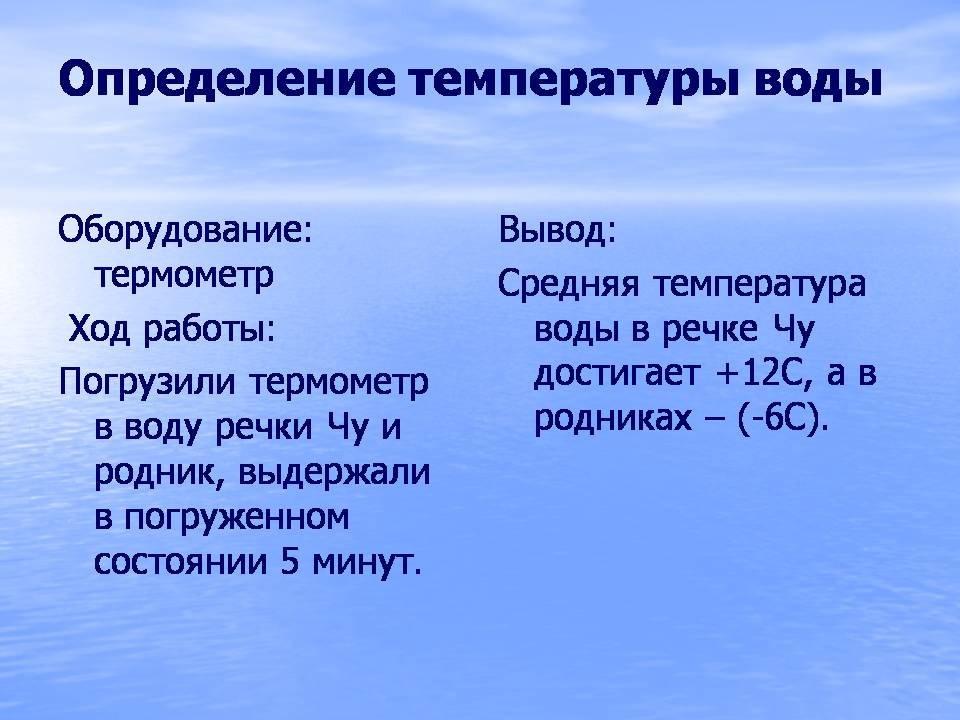 Определение температуры воды

Оборудование: термометр

Ход работы:

Погрузили термометр в воду речки Чу и родник, выдержали в погруженном состоянии 5 минут.

Вывод:

Средняя температура воды в речке Чу достигает +12С, а в родниках – (-6С).